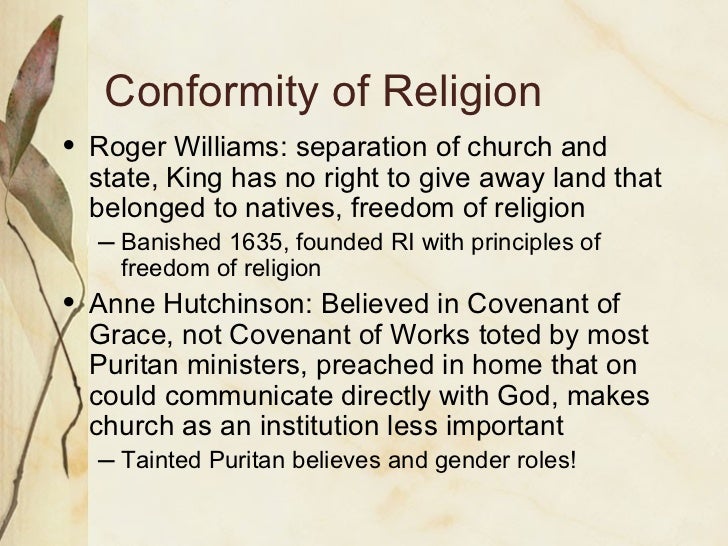 Conformity of Religion

• Roger Williams: separation of church and state, King has no right to give away land that belonged to natives, freedom of religion
– Banished 1635, founded RI with principles of freedom of religion

• Anne Hutchinson: Believed in Covenant of Grace, not Covenant of Works toted by most Puritan ministers, preached in home that on could communicate directly with God, makes church as an institution less important
– Tainted Puritan believes and gender roles!